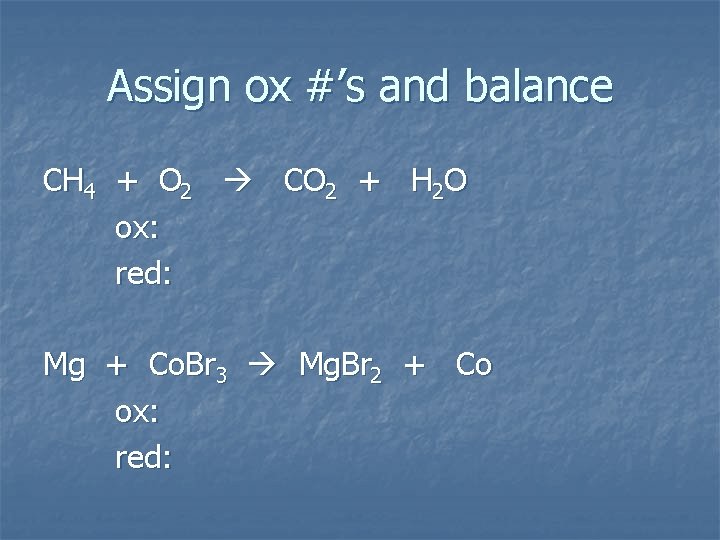 Assign ox #’s and balance

$CH_4 + O_2 \rightarrow CO_2 + H_2O$

ox:

red:

$Mg + CoBr_3 \rightarrow MgBr_2 + Co$

ox:

red: